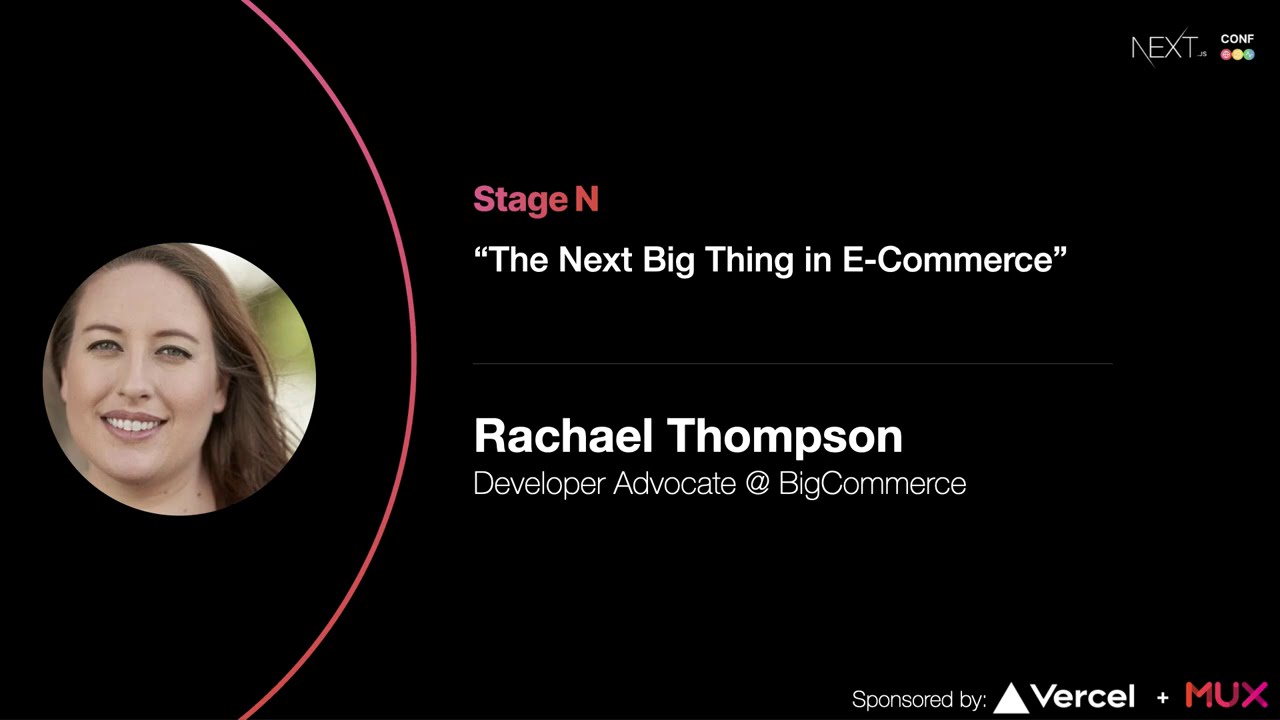 NEXT.JS CONF

Stage N

“The Next Big Thing in E-Commerce”

Rachael Thompson

Developer Advocate @ BigCommerce

Sponsored by: Vercel + MUX